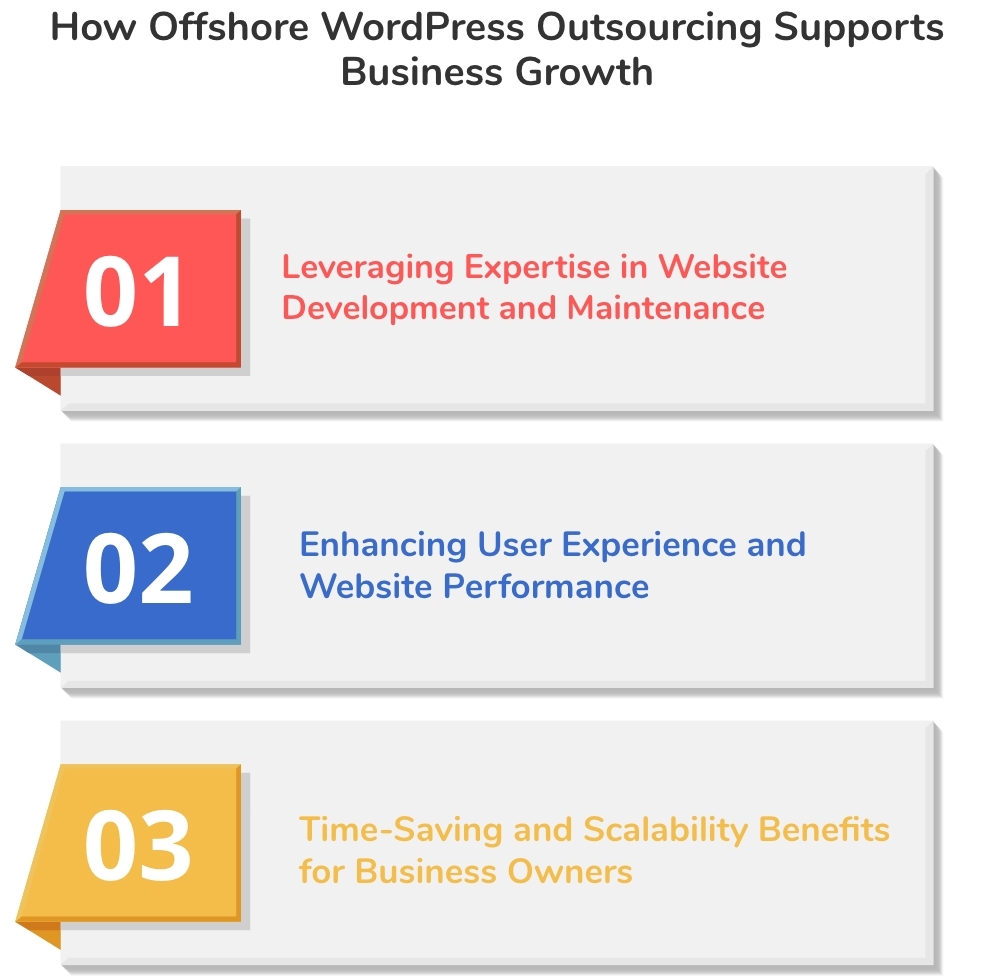 How Offshore WordPress Outsourcing Supports Business Growth

01

Leveraging Expertise in Website Development and Maintenance

02

Enhancing User Experience and Website Performance

03

Time-Saving and Scalability Benefits for Business Owners